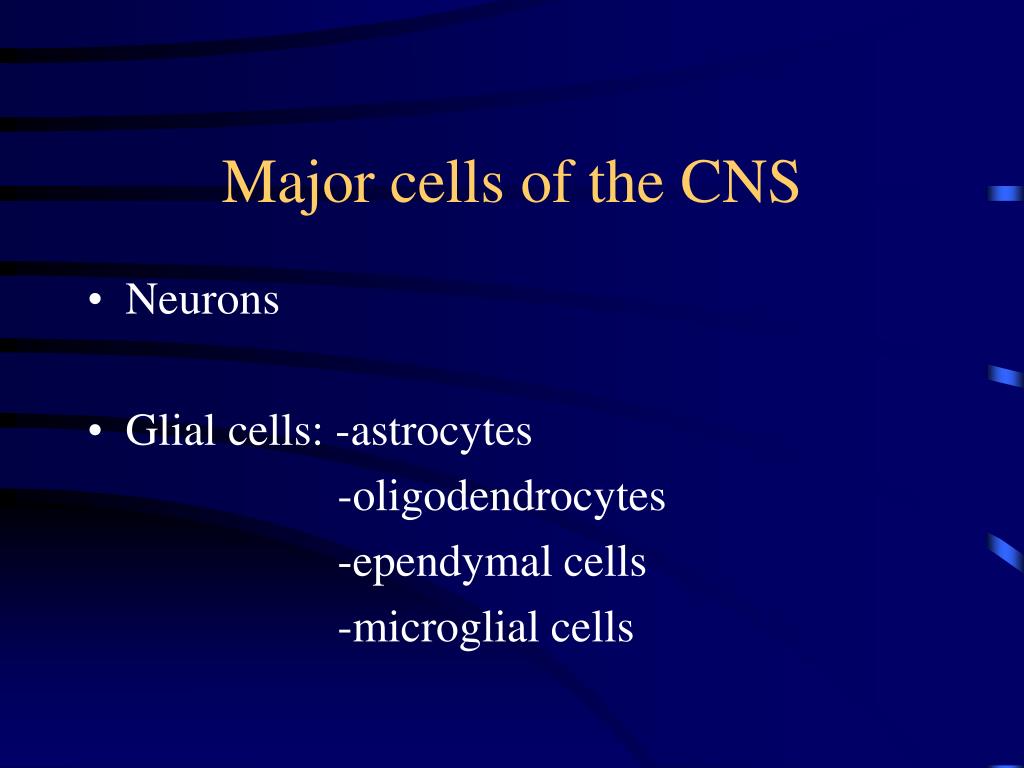 Major cells of the CNS

• Neurons

• Glial cells: -astrocytes
-oligodendrocytes
-ependymal cells
-microglial cells